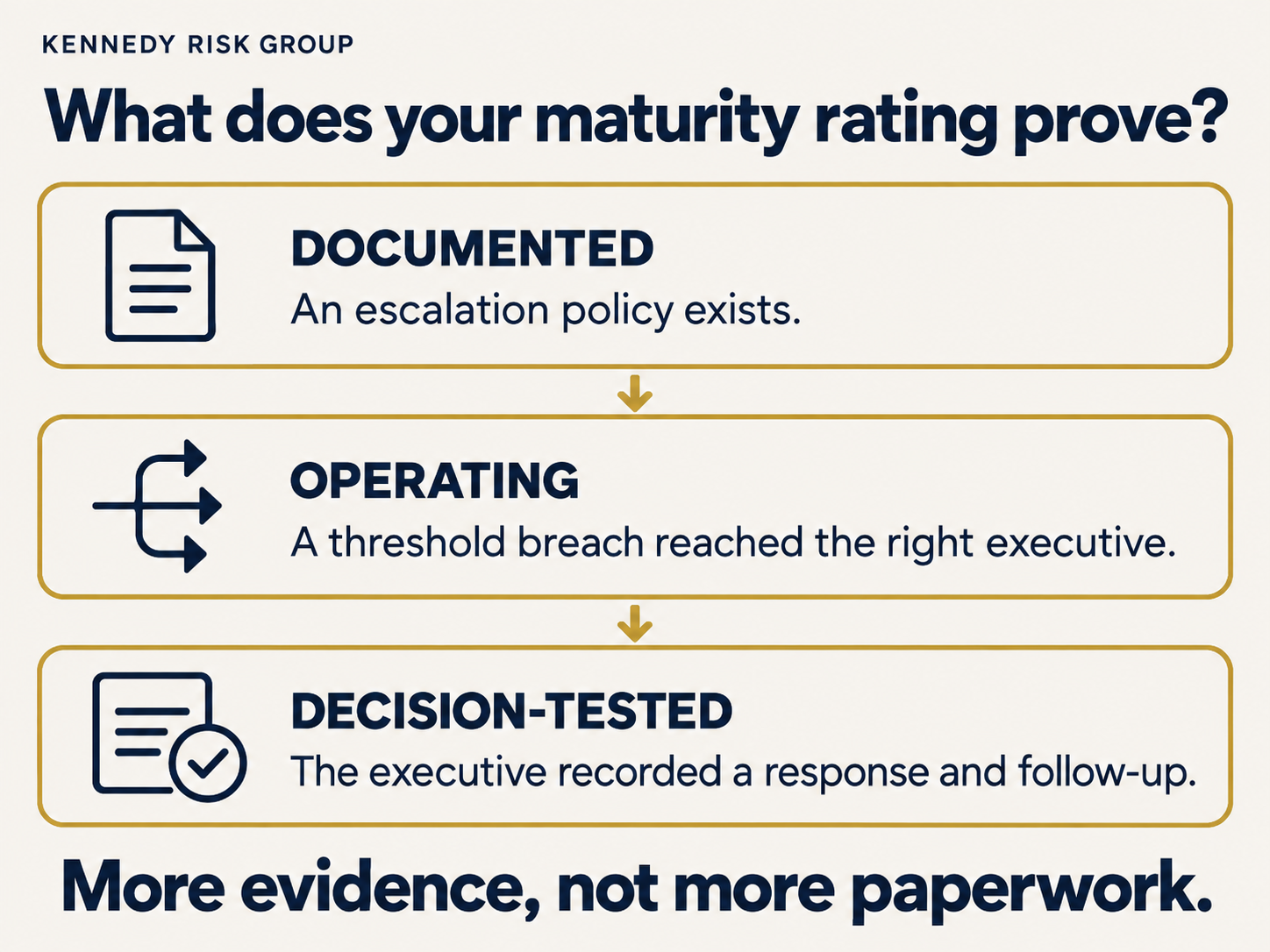 KENNEDY RISK GROUP

What does your maturity rating prove?

DOCUMENTED
An escalation policy exists.

OPERATING
A threshold breach reached the right executive.

DECISION-TESTED
The executive recorded a response and follow-up.

More evidence, not more paperwork.